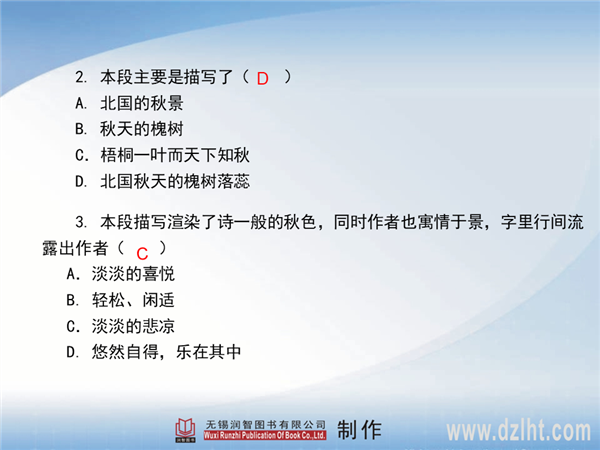 2. 本段主要是描写了（ D ）

A. 北国的秋景

B. 秋天的槐树

C. 梧桐一叶而天下知秋

D. 北国秋天的槐树落蕊

3. 本段描写渲染了诗一般的秋色，同时作者也寓情于景，字里行间流露出作者（ C ）

A. 淡淡的喜悦

B. 轻松、闲适

C. 淡淡的悲凉

D. 悠然自得，乐在其中

无锡润智图书有限公司 Wuxi Runzhi Publication Of Book Co.,Ltd. 制作 www.dzlht.com